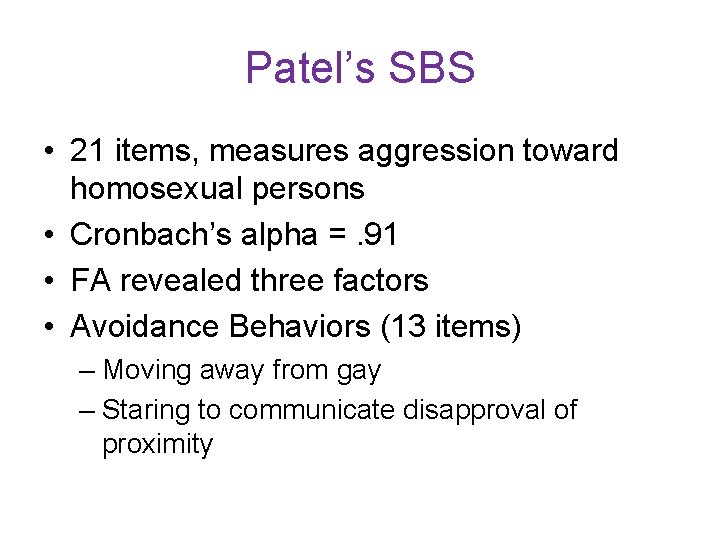 Patel's SBS

• 21 items, measures aggression toward homosexual persons
• Cronbach's alpha = .91
• FA revealed three factors
• Avoidance Behaviors (13 items)
– Moving away from gay
– Staring to communicate disapproval of proximity